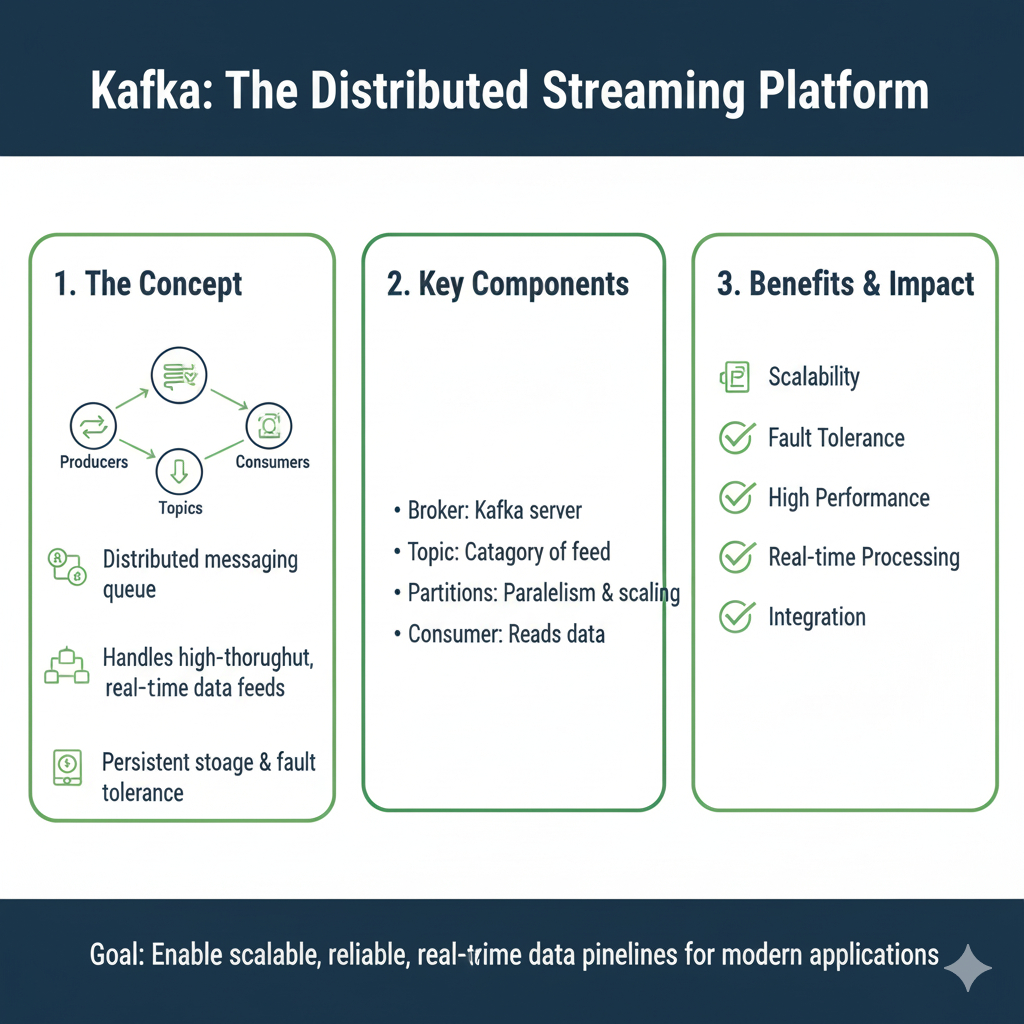 Kafka: The Distributed Streaming Platform

1. The Concept

Producers

Consumers

Topics

Distributed messaging queue

Handles high-thorughut, real-time data feeds

Persistent stoage & fault tolerance

2. Key Components

• Broker: Kafka server
• Topic: Catagory of feed
• Partitions: Paralelism & scaling
• Consumer: Reads data

3. Benefits & Impact

Scalability

Fault Tolerance

High Performance

Real-time Processing

Integration

Goal: Enable scalable, reliable, real-trime data pinelines for modern applications